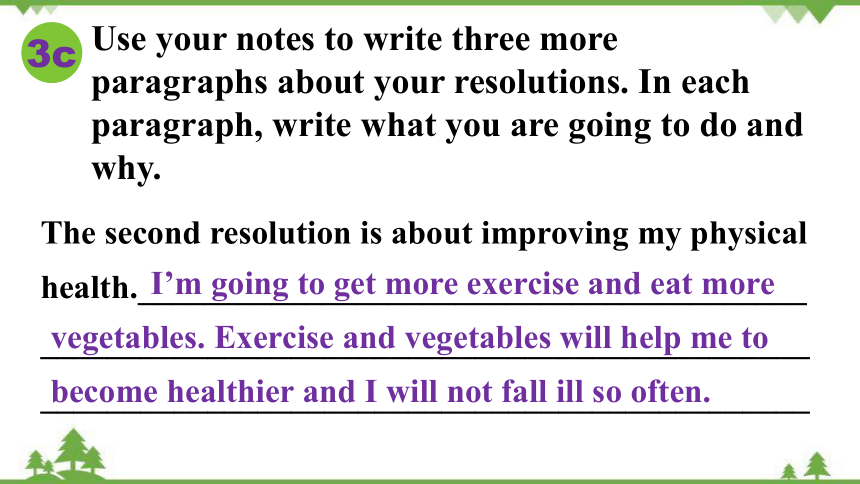 3c Use your notes to write three more paragraphs about your resolutions. In each paragraph, write what you are going to do and why.

The second resolution is about improving my physical health. I'm going to get more exercise and eat more vegetables. Exercise and vegetables will help me to become healthier and I will not fall ill so often.